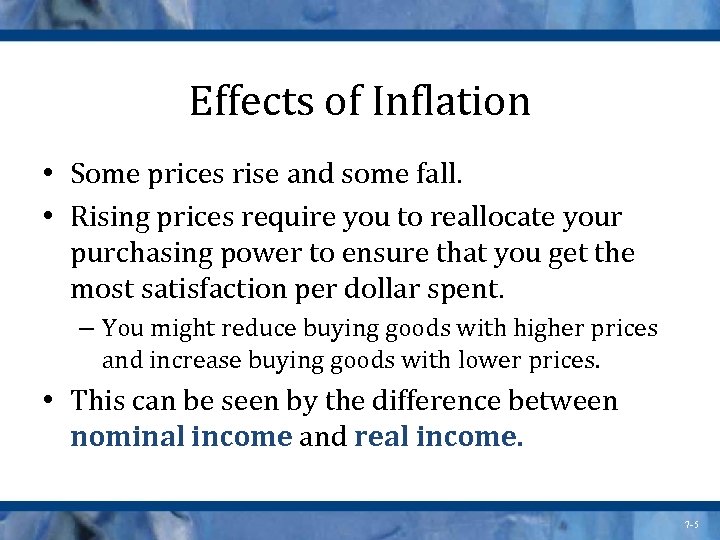 Effects of Inflation

• Some prices rise and some fall.

• Rising prices require you to reallocate your purchasing power to ensure that you get the most satisfaction per dollar spent.

– You might reduce buying goods with higher prices and increase buying goods with lower prices.

• This can be seen by the difference between nominal income and real income.

7-5